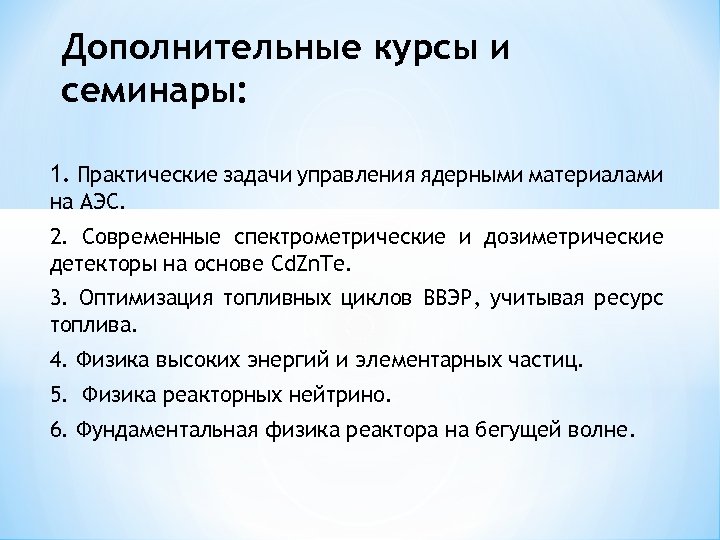 Дополнительные курсы и семинары:

1. Практические задачи управления ядерными материалами на АЭС.

2. Современные спектрометрические и дозиметрические детекторы на основе CdZnTe.

3. Оптимизация топливных циклов ВВЭР, учитывая ресурс топлива.

4. Физика высоких энергий и элементарных частиц.

5. Физика реакторных нейтрино.

6. Фундаментальная физика реактора на бегущей волне.